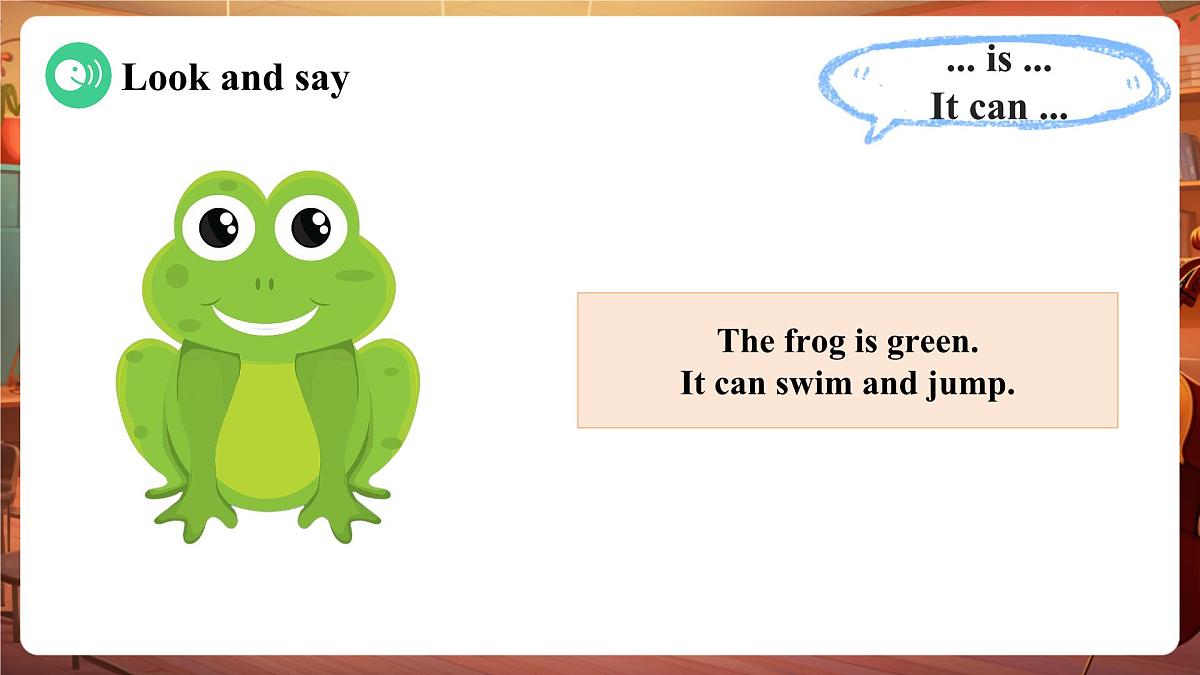 Look and say

... is ...
It can ...

The frog is green.
It can swim and jump.